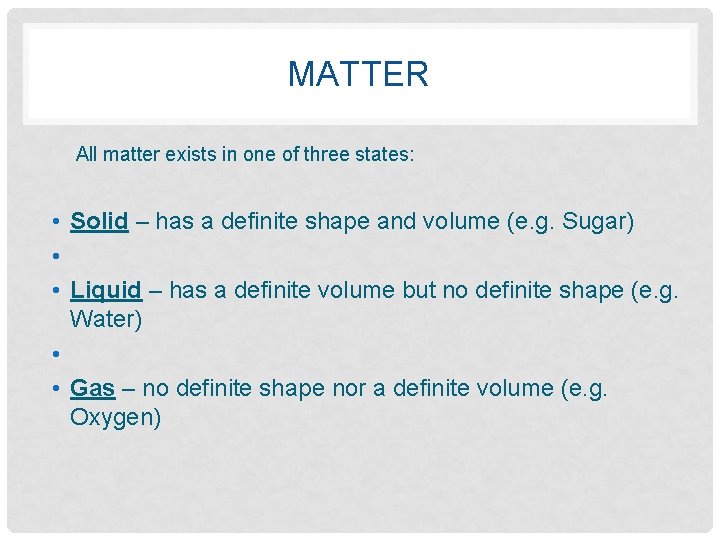 MATTER

All matter exists in one of three states:

• Solid – has a definite shape and volume (e.g. Sugar)
•
• Liquid – has a definite volume but no definite shape (e.g. Water)
•
• Gas – no definite shape nor a definite volume (e.g. Oxygen)